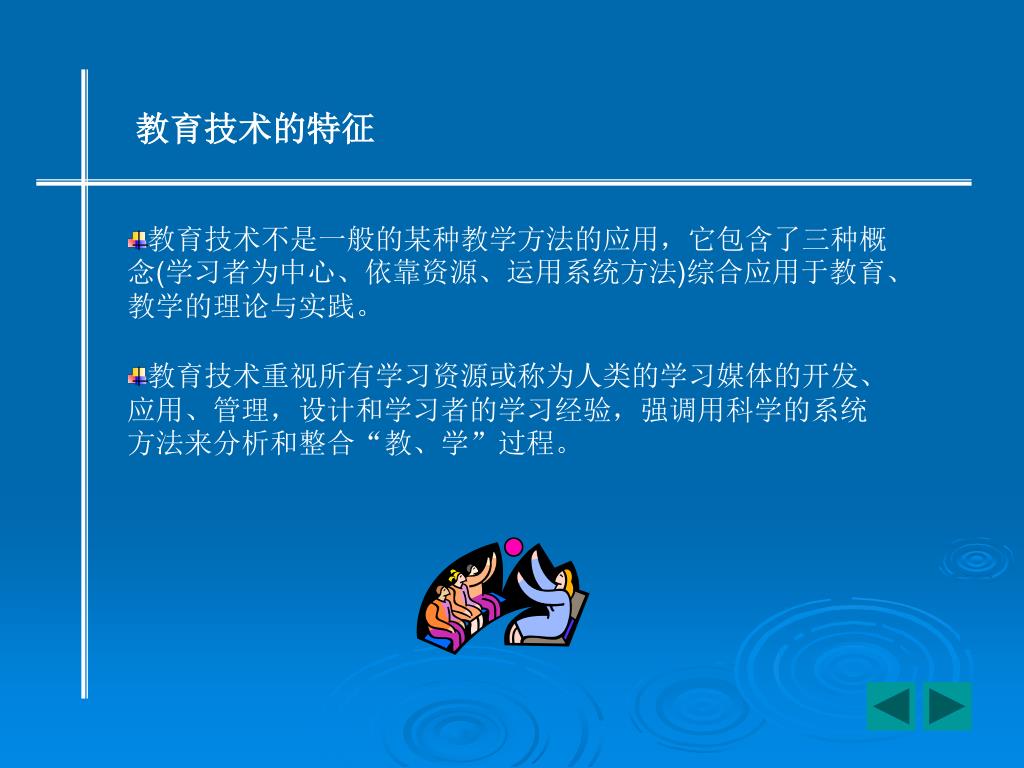 教育技术的特征

教育技术不是一般的某种教学方法的应用，它包含了三种概念(学习者为中心、依靠资源、运用系统方法)综合应用于教育、教学的理论与实践。

教育技术重视所有学习资源或称为人类的学习媒体的开发、应用、管理，设计和学习者的学习经验，强调用科学的系统方法来分析和整合“教、学”过程。